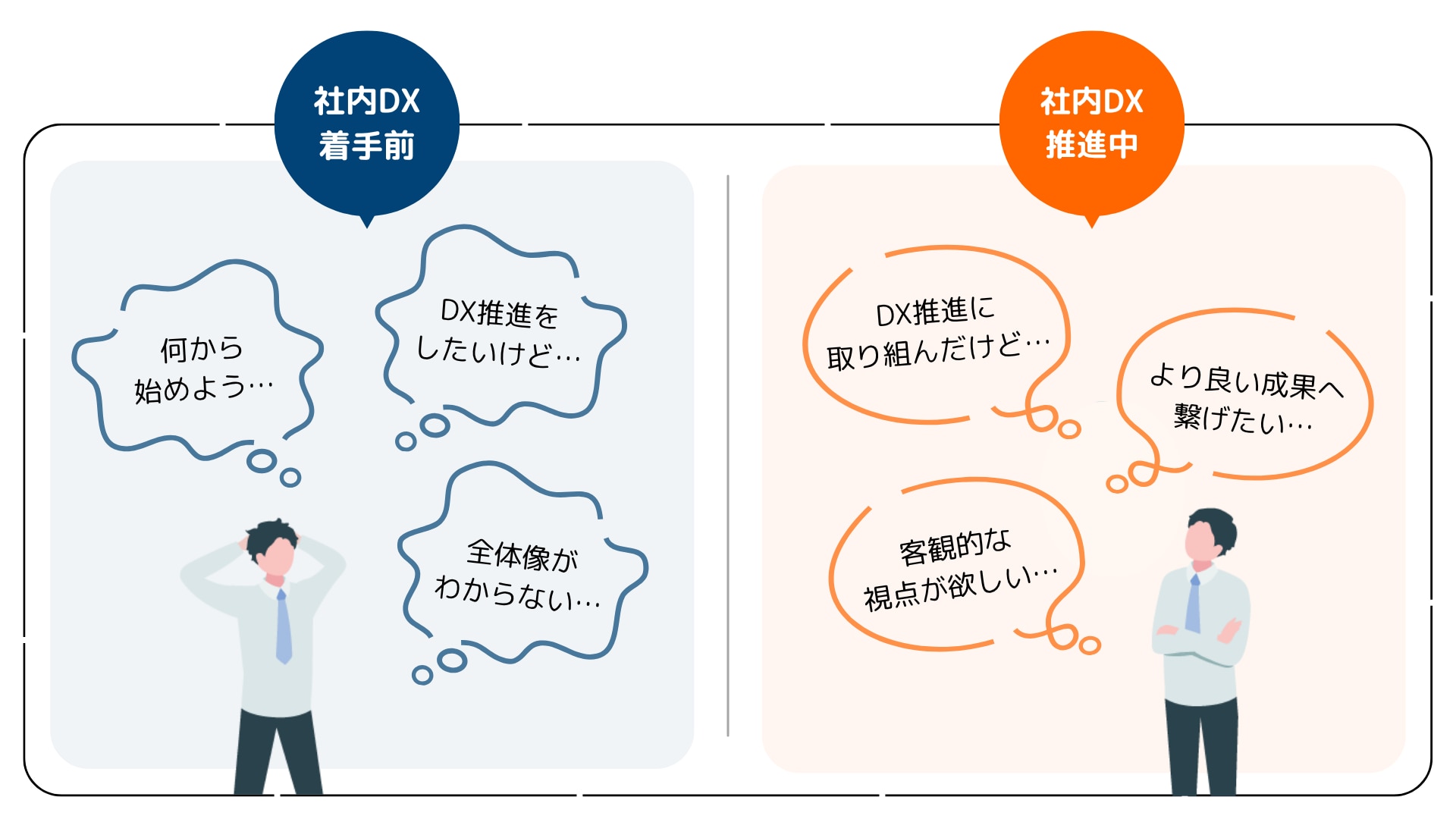 社内DX
着手前

何から
始めよう…

DX推進を
したいけど…

全体像が
わからない…

社内DX
推進中

DX推進に
取り組んだけど…

より良い成果へ
繋げたい…

客観的な
視点が欲しい…